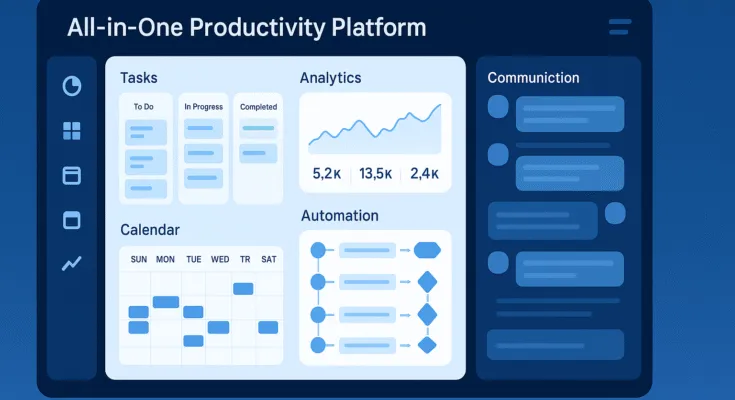 All-in-One Productivity Platform

Tasks

To Do

In Progress

Completed

Analytics

5,2к

13,5к

2,4к

Communiction

Calendar

SUN MON TUE WED TR SAT

Automation